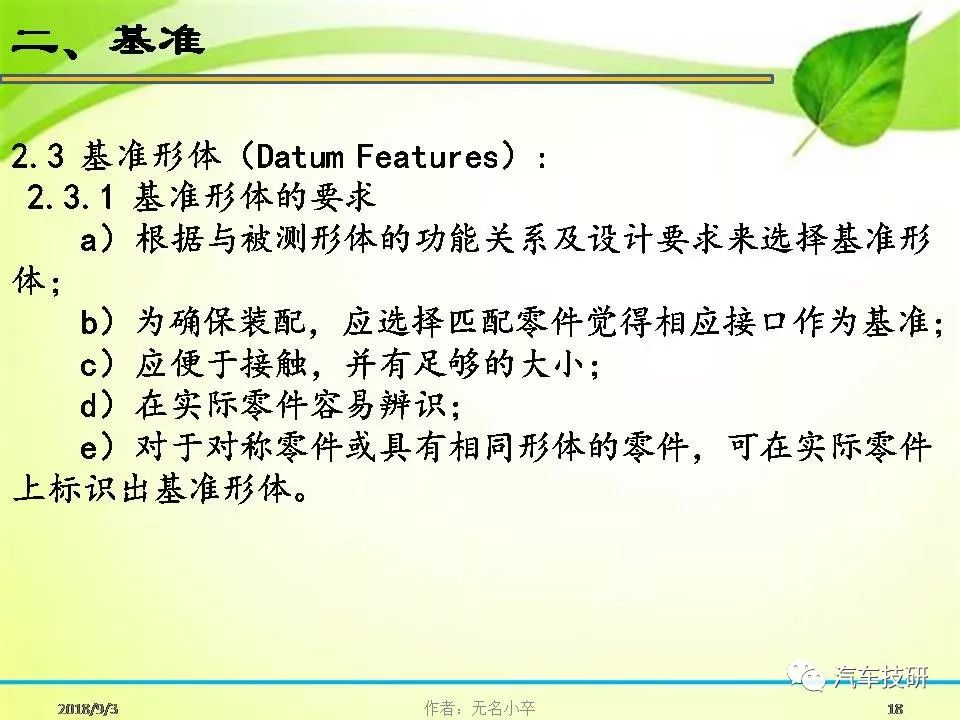 二、基准

2.3 基准形体（Datum Features）：

2.3.1 基准形体的要求

a）根据与被测形体的功能关系及设计要求来选择基准形体；

b）为确保装配，应选择匹配零件觉得相应接口作为基准；

c）应便于接触，并有足够的大小；

d）在实际零件容易辨识；

e）对于对称零件或具有相同形体的零件，可在实际零件上标识出基准形体。

汽车技研

2018/9/3　　作者：无名小卒　　18